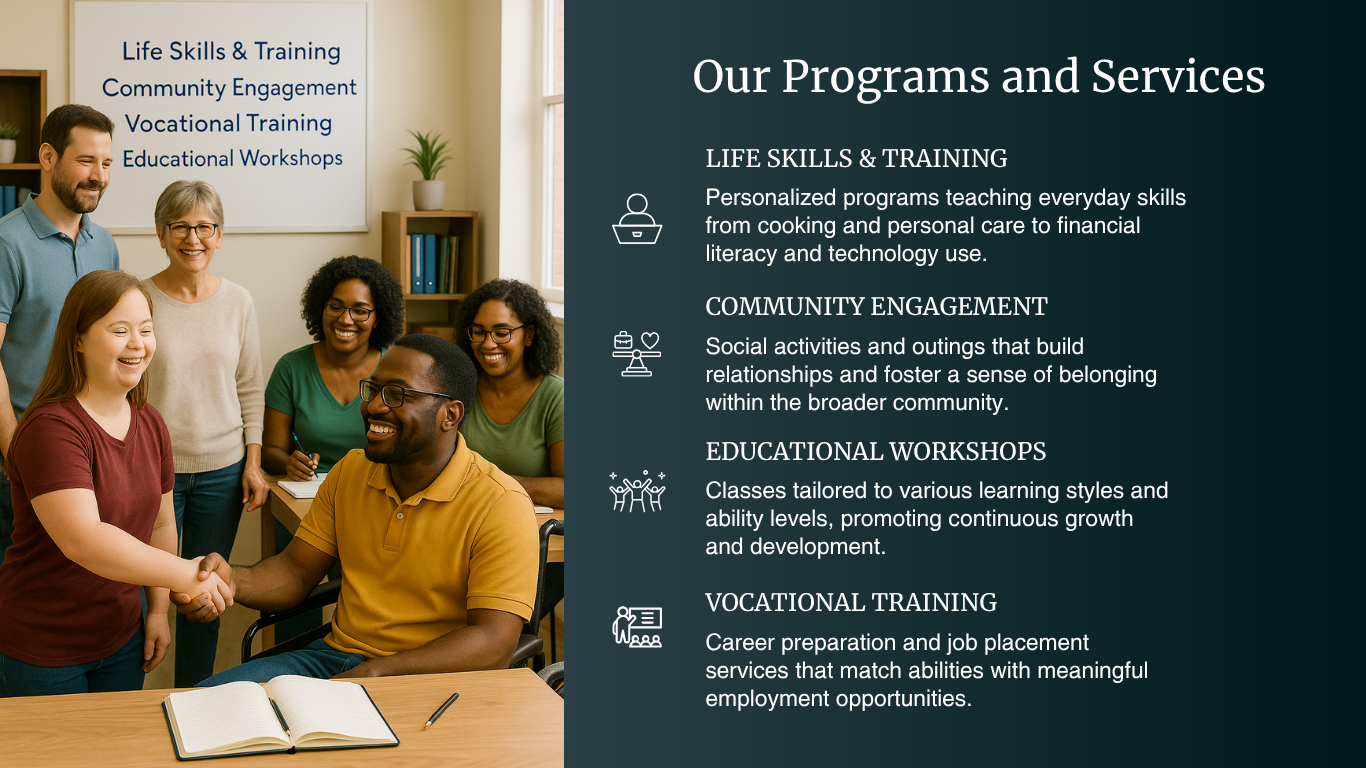 Life Skills & Training
Community Engagement
Vocational Training
Educational Workshops

Our Programs and Services

LIFE SKILLS & TRAINING

Personalized programs teaching everyday skills from cooking and personal care to financial literacy and technology use.

COMMUNITY ENGAGEMENT

Social activities and outings that build relationships and foster a sense of belonging within the broader community.

EDUCATIONAL WORKSHOPS

Classes tailored to various learning styles and ability levels, promoting continuous growth and development.

VOCATIONAL TRAINING

Career preparation and job placement services that match abilities with meaningful employment opportunities.